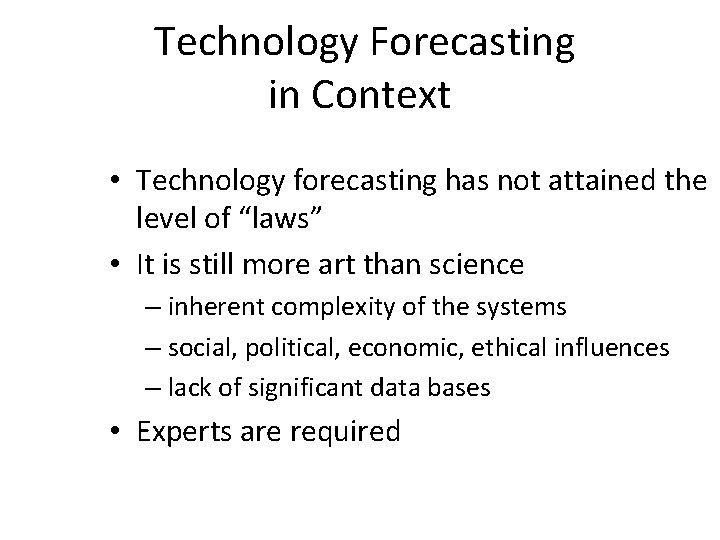 Technology Forecasting in Context

• Technology forecasting has not attained the level of “laws”
• It is still more art than science
– inherent complexity of the systems
– social, political, economic, ethical influences
– lack of significant data bases
• Experts are required